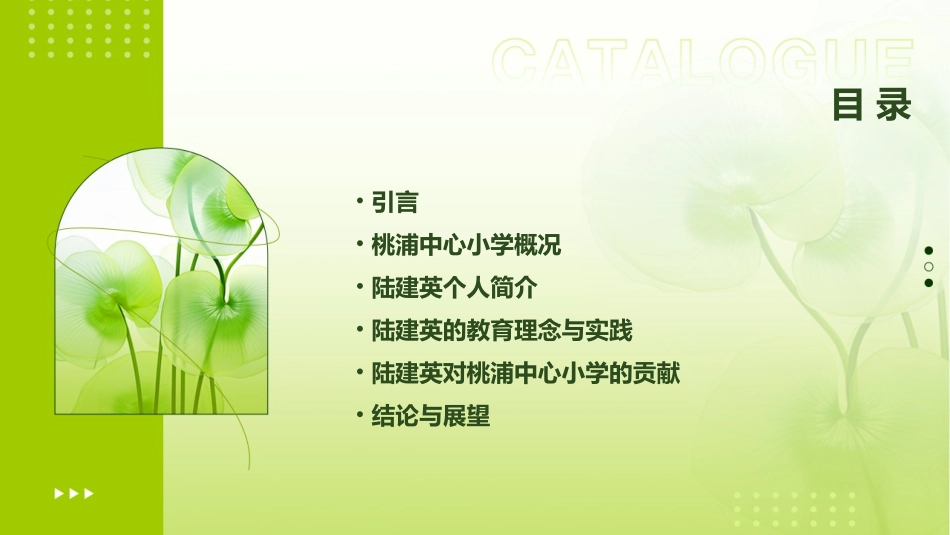 CATALOGUE

目录

• 引言
• 桃浦中心小学概况
• 陆建英个人简介
• 陆建英的教育理念与实践
• 陆建英对桃浦中心小学的贡献
• 结论与展望